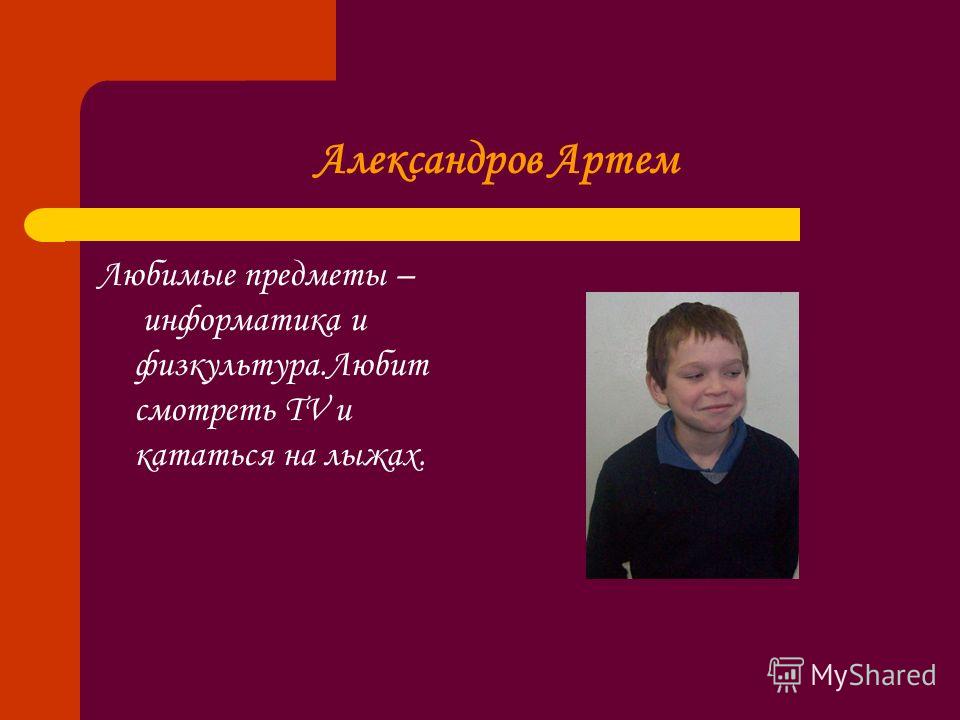 Александров Артем

Любимые предметы – информатика и физкультура.Любит смотреть TV и кататься на лыжах.

MyShared